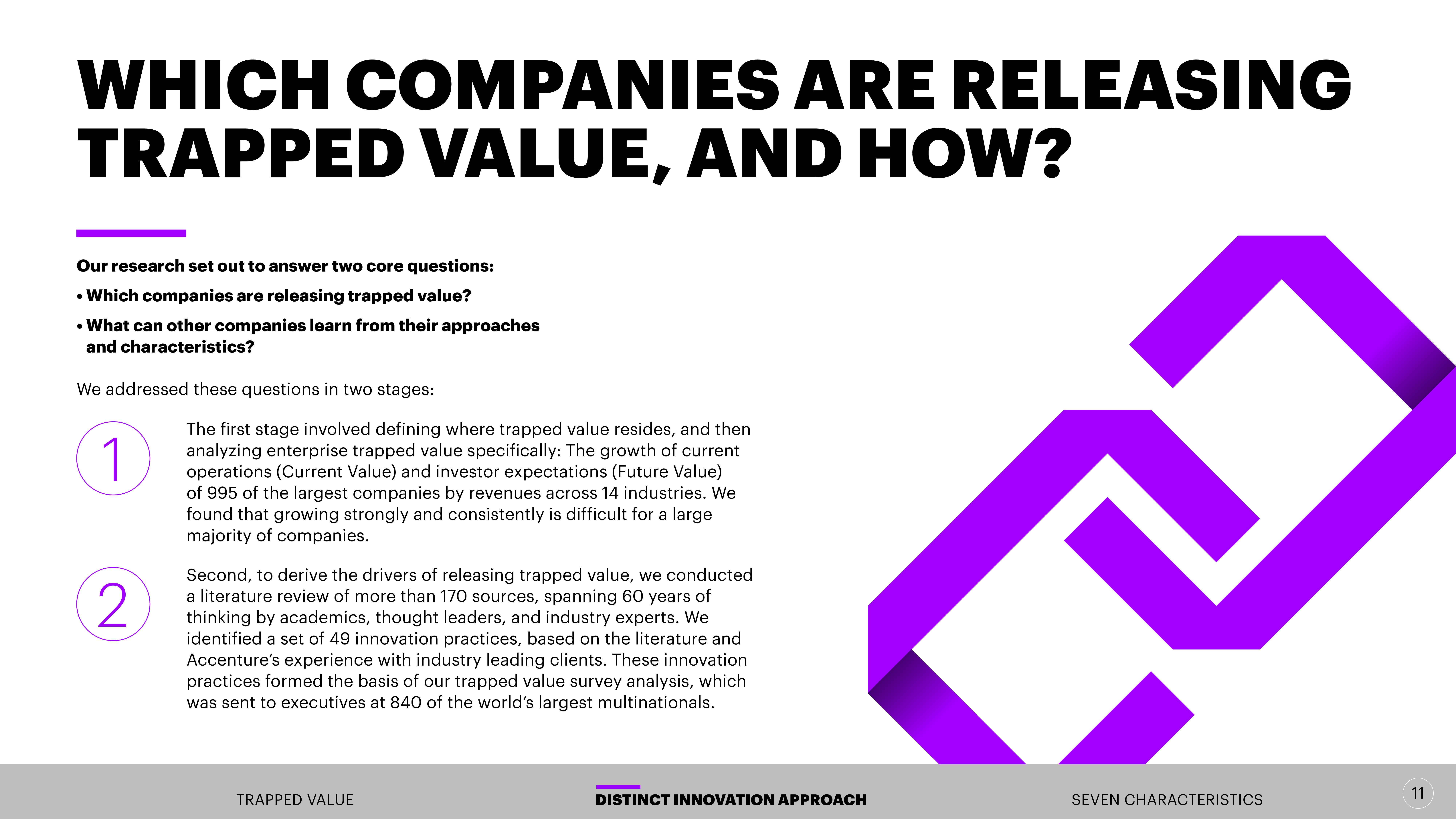 WHICH COMPANIES ARE RELEASING TRAPPED VALUE, AND HOW?

Our research set out to answer two core questions:

• Which companies are releasing trapped value?

• What can other companies learn from their approaches and characteristics?

We addressed these questions in two stages:

1

The first stage involved defining where trapped value resides, and then analyzing enterprise trapped value specifically: The growth of current operations (Current Value) and investor expectations (Future Value) of 995 of the largest companies by revenues across 14 industries. We found that growing strongly and consistently is difficult for a large majority of companies.

2

Second, to derive the drivers of releasing trapped value, we conducted a literature review of more than 170 sources, spanning 60 years of thinking by academics, thought leaders, and industry experts. We identified a set of 49 innovation practices, based on the literature and Accenture's experience with industry leading clients. These innovation practices formed the basis of our trapped value survey analysis, which was sent to executives at 840 of the world's largest multinationals.

TRAPPED VALUE

DISTINCT INNOVATION APPROACH

SEVEN CHARACTERISTICS

11